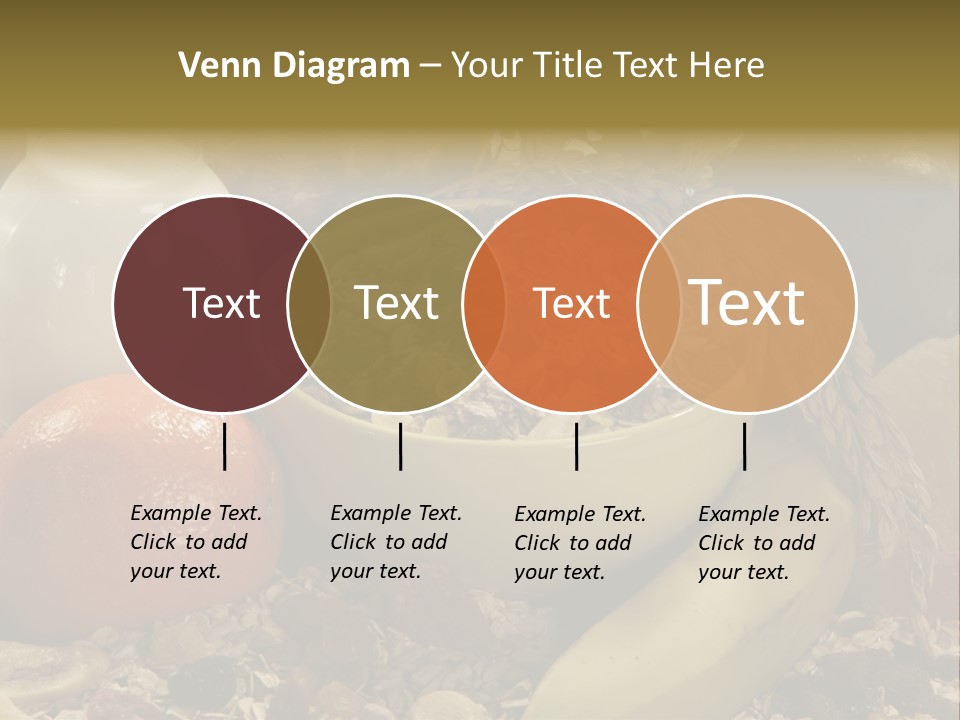 Venn Diagram – Your Title Text Here

Text

Text

Text

Text

Example Text. Click to add your text.

Example Text. Click to add your text.

Example Text. Click to add your text.

Example Text. Click to add your text.